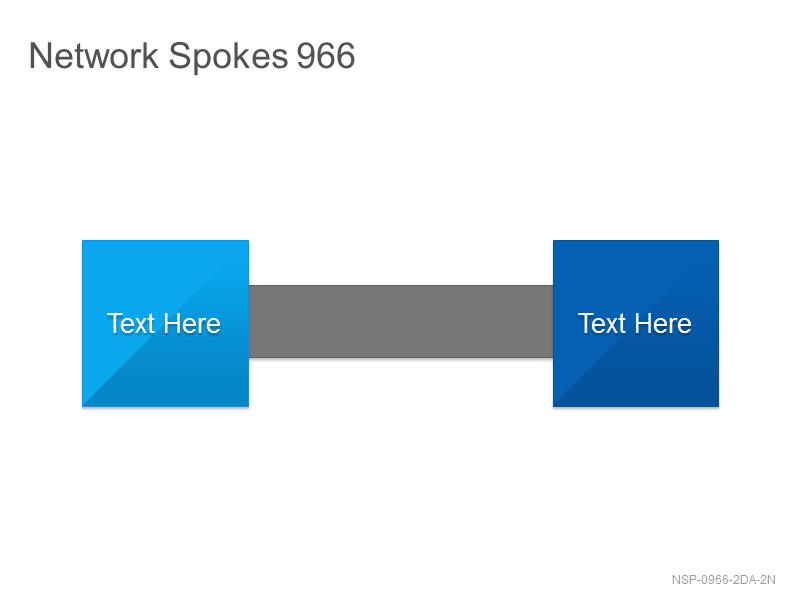 Network Spokes 966

Text Here

Text Here

NSP-0966-2DA-2N